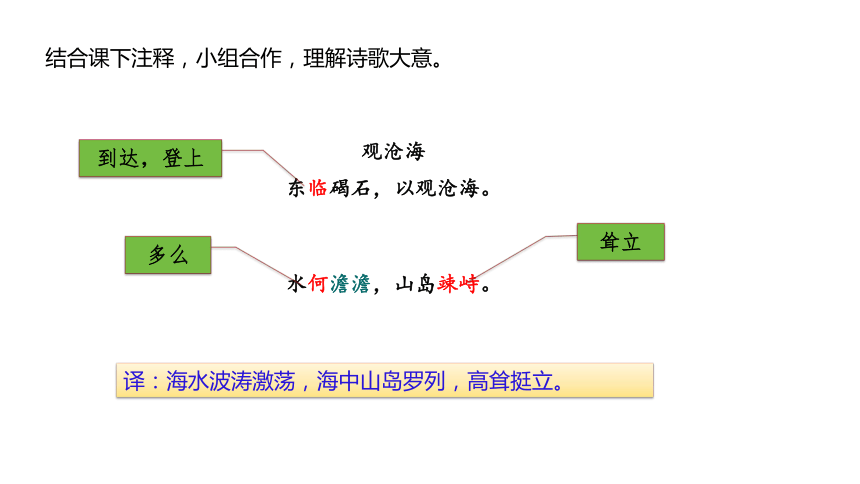 结合课下注释，小组合作，理解诗歌大意。

到达，登上

观沧海

东临碣石，以观沧海。

多么

耸立

水何澹澹，山岛竦峙。

译：海水波涛激荡，海中山岛罗列，高耸挺立。